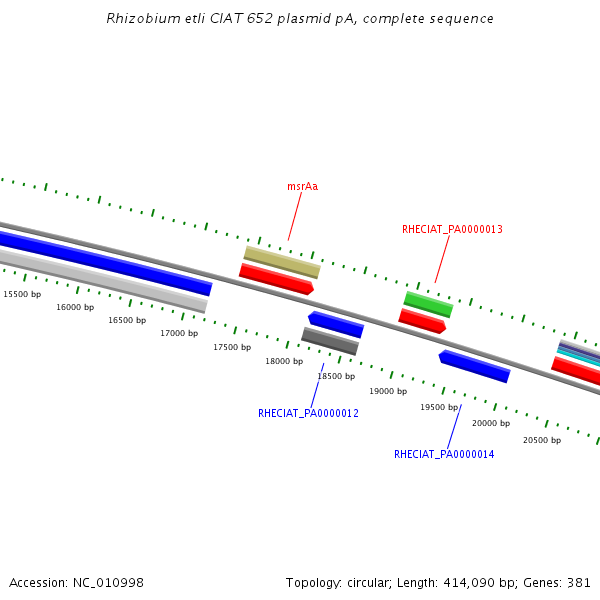 Rhizobium etli CIAT 652 plasmid pA, complete sequence

msrAa

RHECIAT_PA0000013

15500 bp

16000 bp

16500 bp

17000 bp

17500 bp

18000 bp

18500 bp

19000 bp

19500 bp

20000 bp

20500 bp

RHECIAT_PA0000012

RHECIAT_PA0000014

Accession: NC_010998

Topology: circular; Length: 414,090 bp; Genes: 381